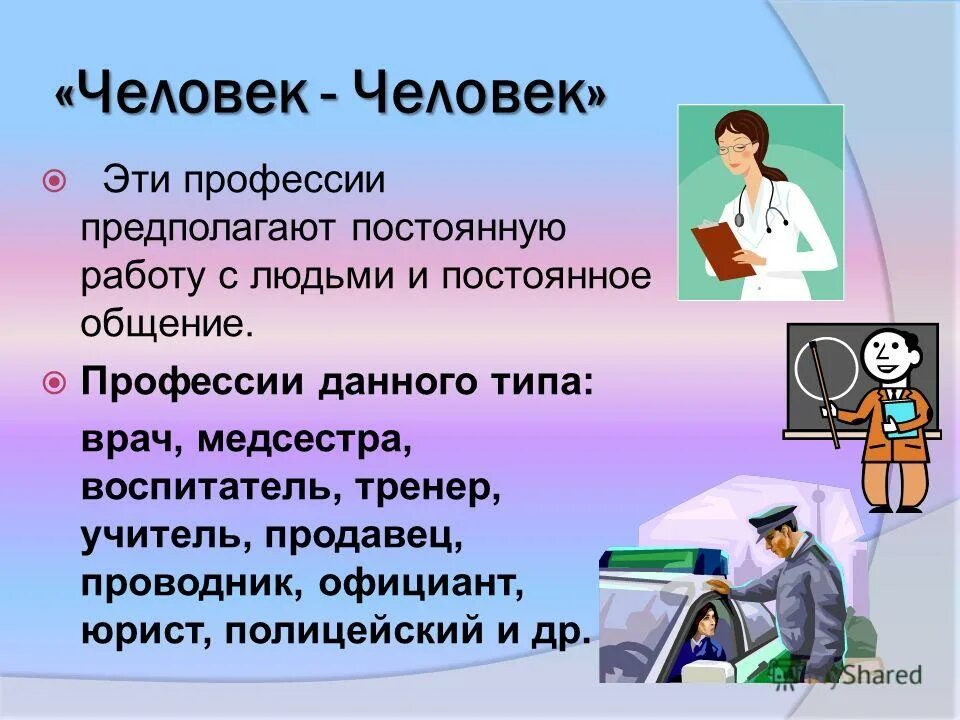 «Человек - Человек»

Эти профессии предполагают постоянную работу с людьми и постоянное общение.

Профессии данного типа:

врач, медсестра, воспитатель, тренер, учитель, продавец, проводник, официант, юрист, полицейский и др.

MyShared